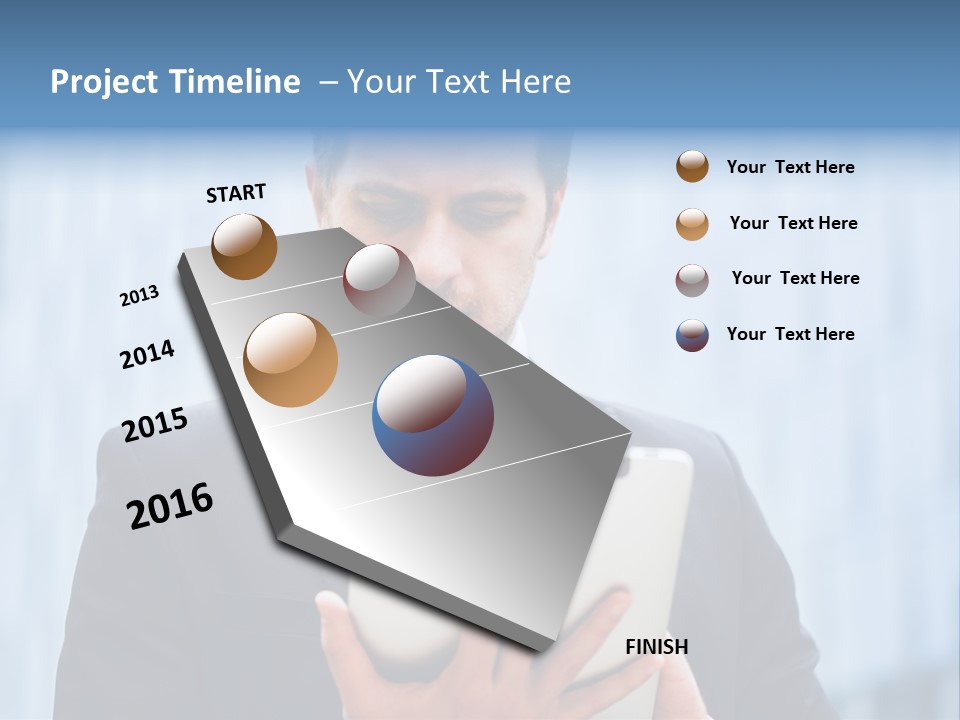 Project Timeline – Your Text Here

START

2013

2014

2015

2016

FINISH

Your Text Here

Your Text Here

Your Text Here

Your Text Here